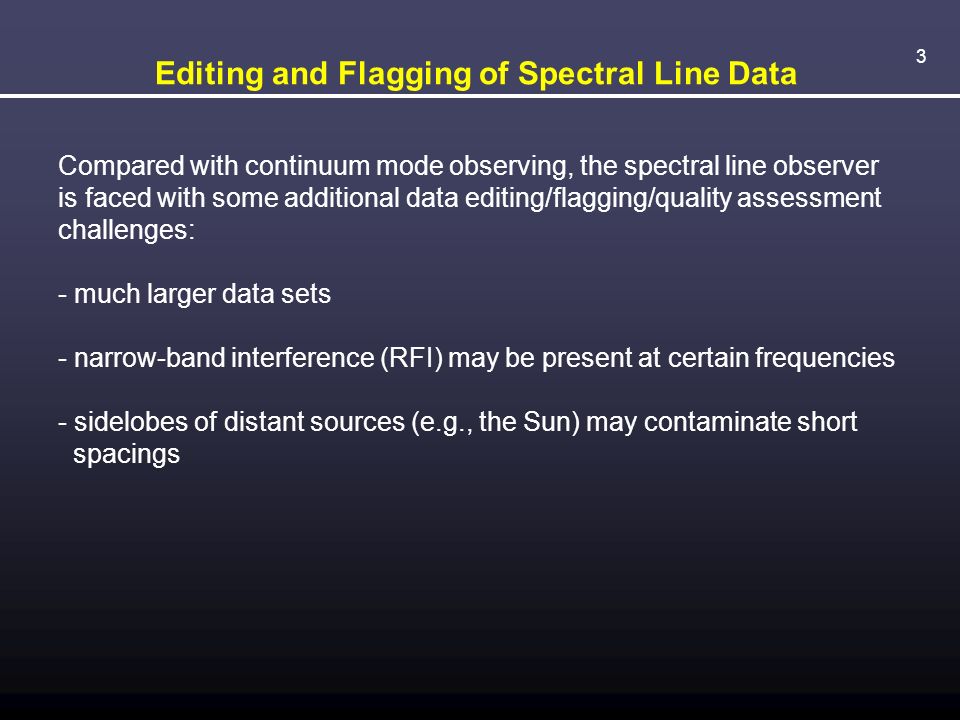 3

Editing and Flagging of Spectral Line Data

Compared with continuum mode observing, the spectral line observer is faced with some additional data editing/flagging/quality assessment challenges:

- much larger data sets

- narrow-band interference (RFI) may be present at certain frequencies

- sidelobes of distant sources (e.g., the Sun) may contaminate short spacings